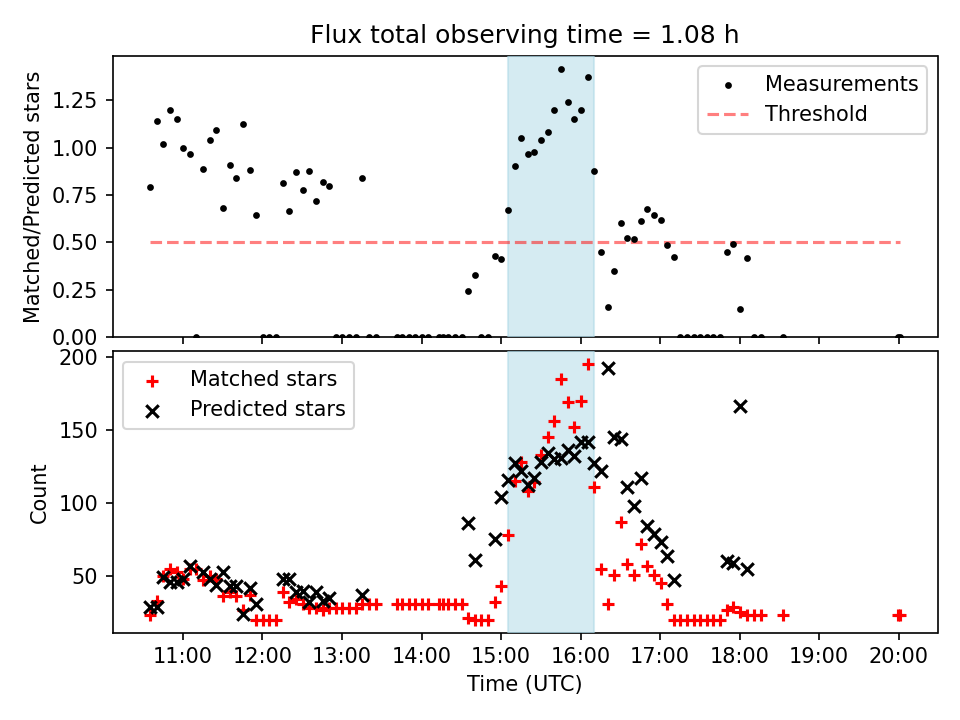 Flux total observing time = 1.08 h

Matched/Predicted stars

1.25
1.00
0.75
0.50
0.25
0.00

Measurements
Threshold

Count

200
150
100
50

Matched stars
Predicted stars

11:00
12:00
13:00
14:00
15:00
16:00
17:00
18:00
19:00
20:00

Time (UTC)